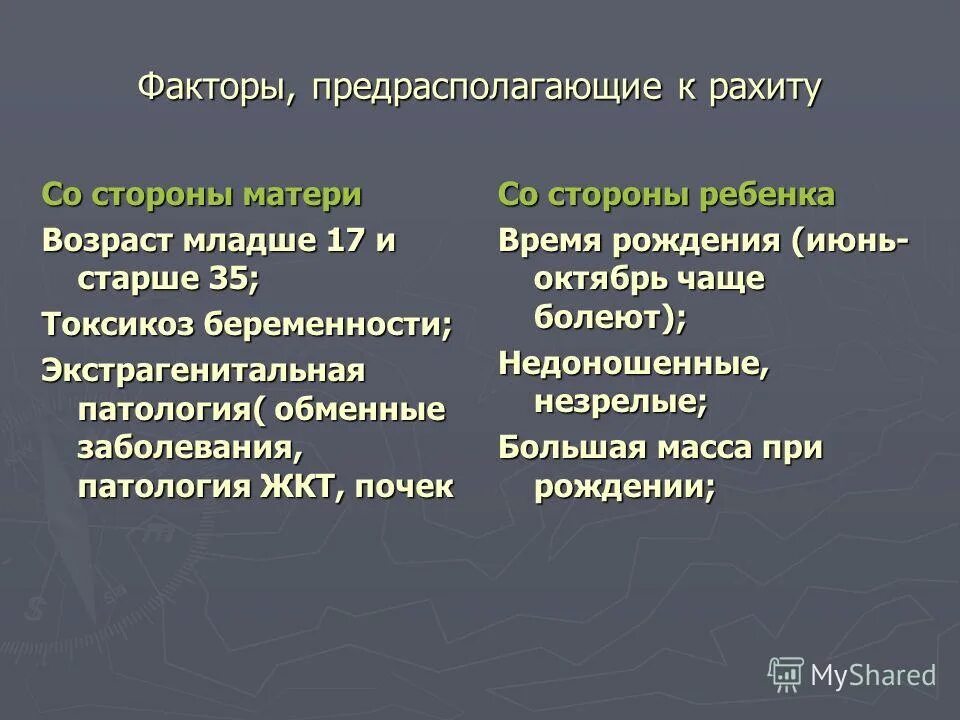 Факторы, предрасполагающие к рахиту

Со стороны матери

Возраст младше 17 и старше 35;

Токсикоз беременности;

Экстрагенитальная патология( обменные заболевания, патология ЖКТ, почек

Со стороны ребенка

Время рождения (июнь-октябрь чаще болеют);

Недоношенные, незрелые;

Большая масса при рождении;

MyShared